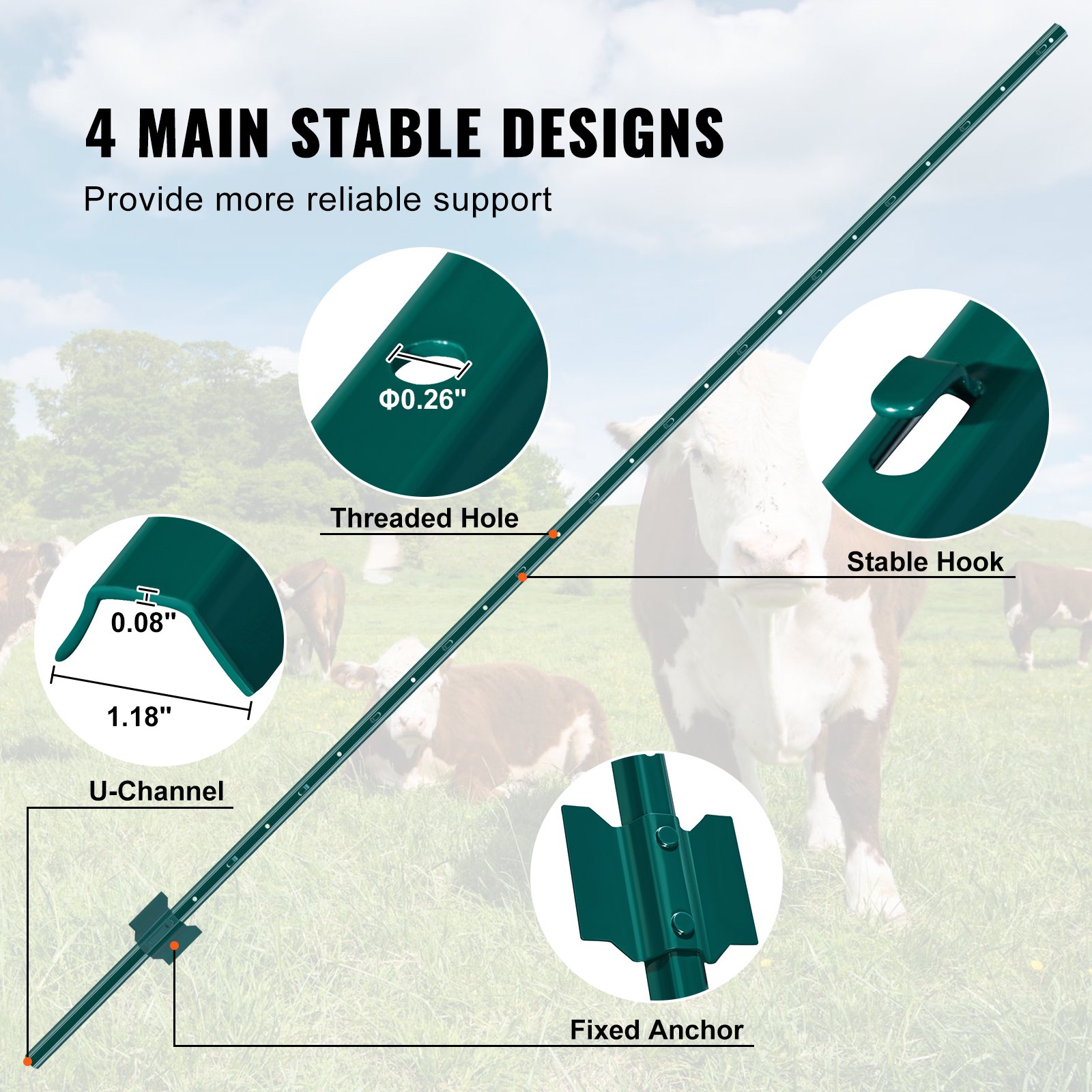 4 MAIN STABLE DESIGNS

Provide more reliable support

Φ0.26"

Threaded Hole

Stable Hook

0.08"

1.18"

U-Channel

Fixed Anchor